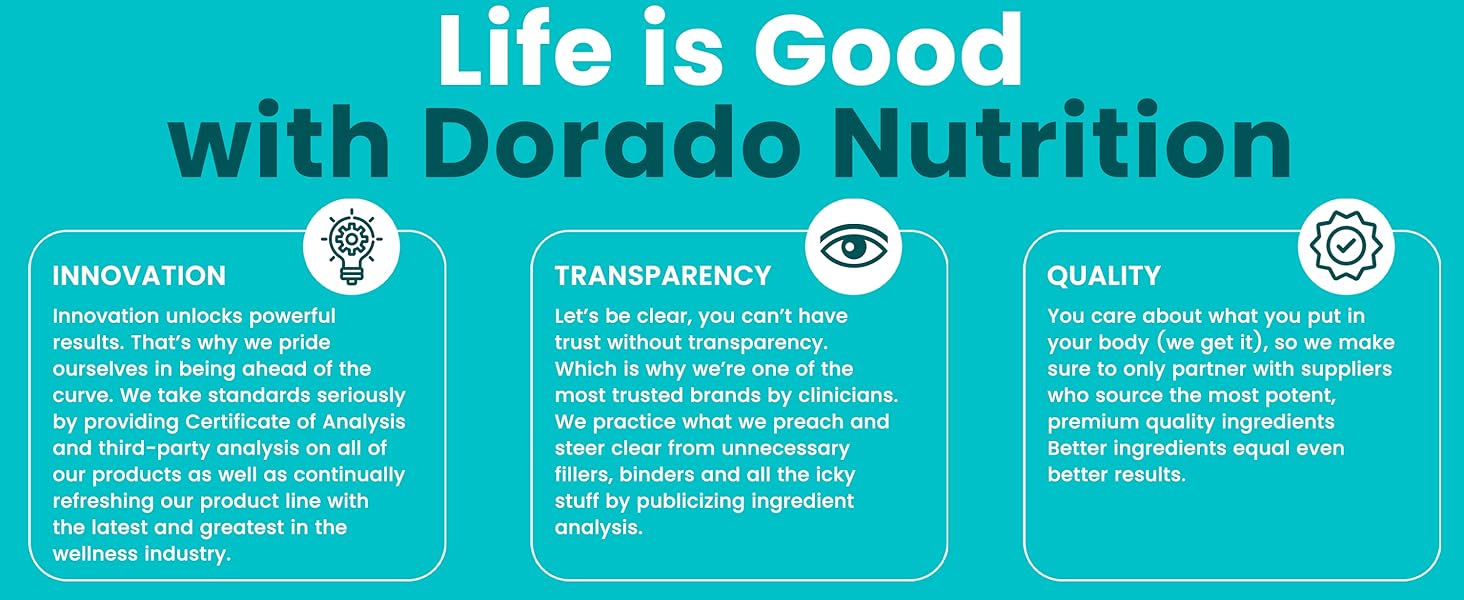 Life is Good
with Dorado Nutrition

INNOVATION
Innovation unlocks powerful results. That's why we pride ourselves in being ahead of the curve. We take standards seriously by providing Certificate of Analysis and third-party analysis on all of our products as well as continually refreshing our product line with the latest and greatest in the wellness industry.

TRANSPARENCY
Let's be clear, you can't have trust without transparency. Which is why we're one of the most trusted brands by clinicians. We practice what we preach and steer clear from unnecessary fillers, binders and all the icky stuff by publicizing ingredient analysis.

QUALITY
You care about what you put in your body (we get it), so we make sure to only partner with suppliers who source the most potent, premium quality ingredients Better ingredients equal even better results.